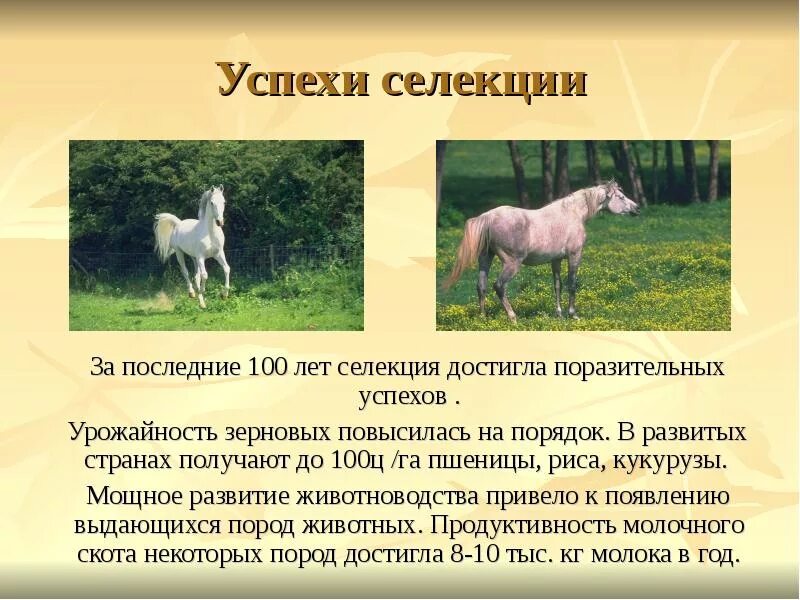 Успехи селекции

За последние 100 лет селекция достигла поразительных успехов .

Урожайность зерновых повысилась на порядок. В развитых странах получают до 100ц /га пшеницы, риса, кукурузы.

Мощное развитие животноводства привело к появлению выдающихся пород животных. Продуктивность молочного скота некоторых пород достигла 8-10 тыс. кг молока в год.